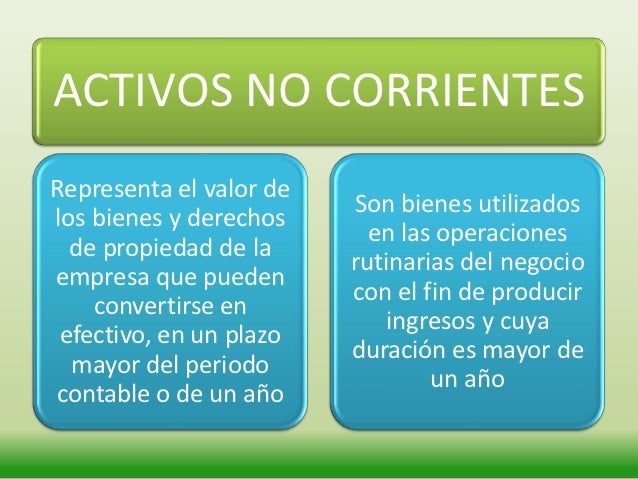 ACTIVOS NO CORRIENTES

Representa el valor de los bienes y derechos de propiedad de la empresa que pueden convertirse en efectivo, en un plazo mayor del periodo contable o de un año

Son bienes utilizados en las operaciones rutinarias del negocio con el fin de producir ingresos y cuya duración es mayor de un año